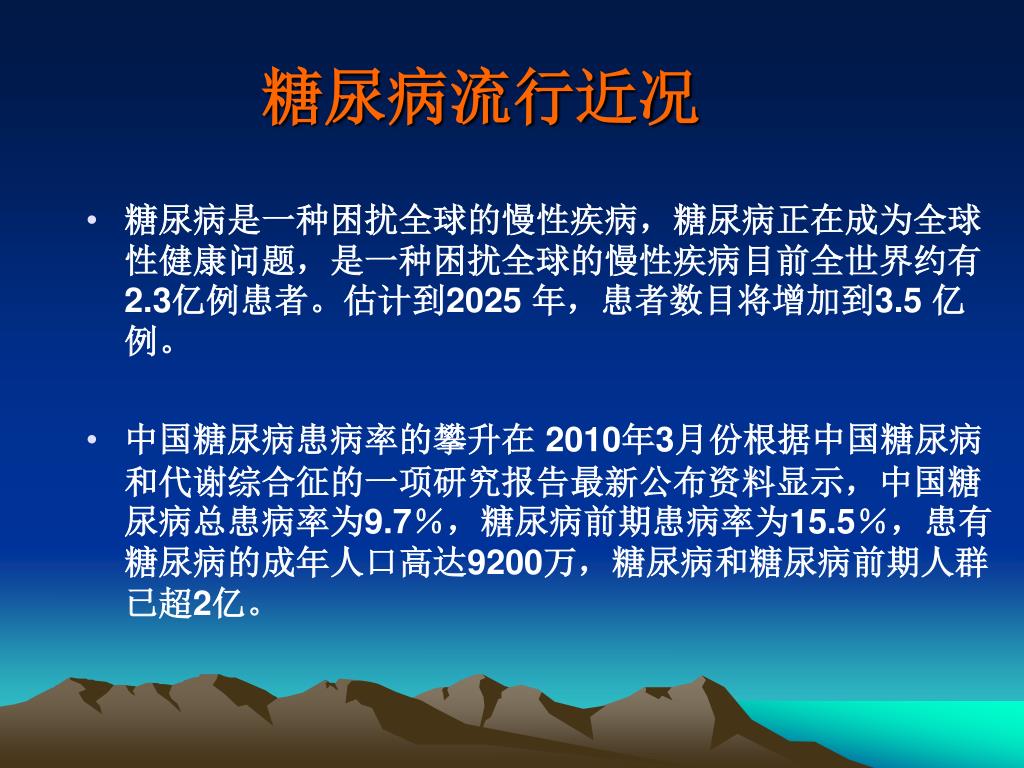 糖尿病流行近况

• 糖尿病是一种困扰全球的慢性疾病，糖尿病正在成为全球性健康问题，是一种困扰全球的慢性疾病目前全世界约有2.3亿例患者。估计到2025 年，患者数目将增加到3.5 亿例。

• 中国糖尿病患病率的攀升在 2010年3月份根据中国糖尿病和代谢综合征的一项研究报告最新公布资料显示，中国糖尿病总患病率为9.7％，糖尿病前期患病率为15.5％，患有糖尿病的成年人口高达9200万，糖尿病和糖尿病前期人群已超2亿。